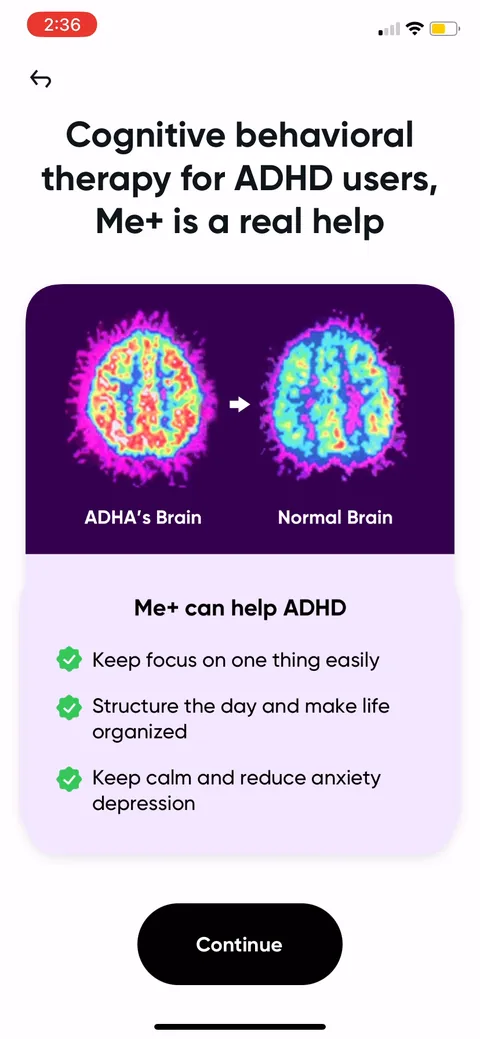 2:36

Cognitive behavioral therapy for ADHD users, Me+ is a real help

ADHA's Brain

Normal Brain

Me+ can help ADHD

Keep focus on one thing easily

Structure the day and make life organized

Keep calm and reduce anxiety depression

Continue